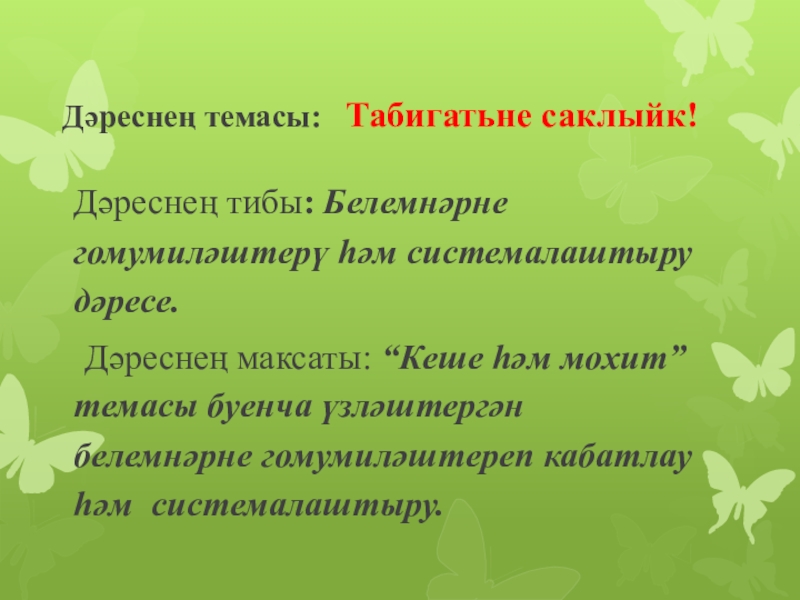 Дәреснең темасы: Табигатьне саклыйк!

Дәреснең тибы: Белемнәрне гомумиләштерү һәм системалаштыру дәресе.

Дәреснең максаты: “Кеше һәм мохит” темасы буенча үзләштергән белемнәрне гомумиләштереп кабатлау һәм системалаштыру.